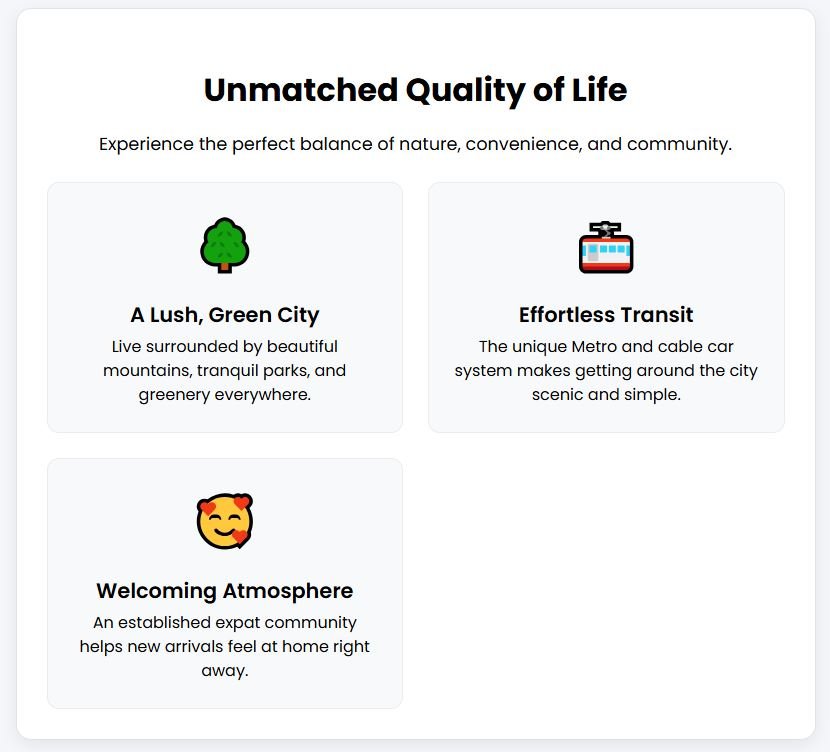 Unmatched Quality of Life

Experience the perfect balance of nature, convenience, and community.

A Lush, Green City

Live surrounded by beautiful mountains, tranquil parks, and greenery everywhere.

Effortless Transit

The unique Metro and cable car system makes getting around the city scenic and simple.

Welcoming Atmosphere

An established expat community helps new arrivals feel at home right away.